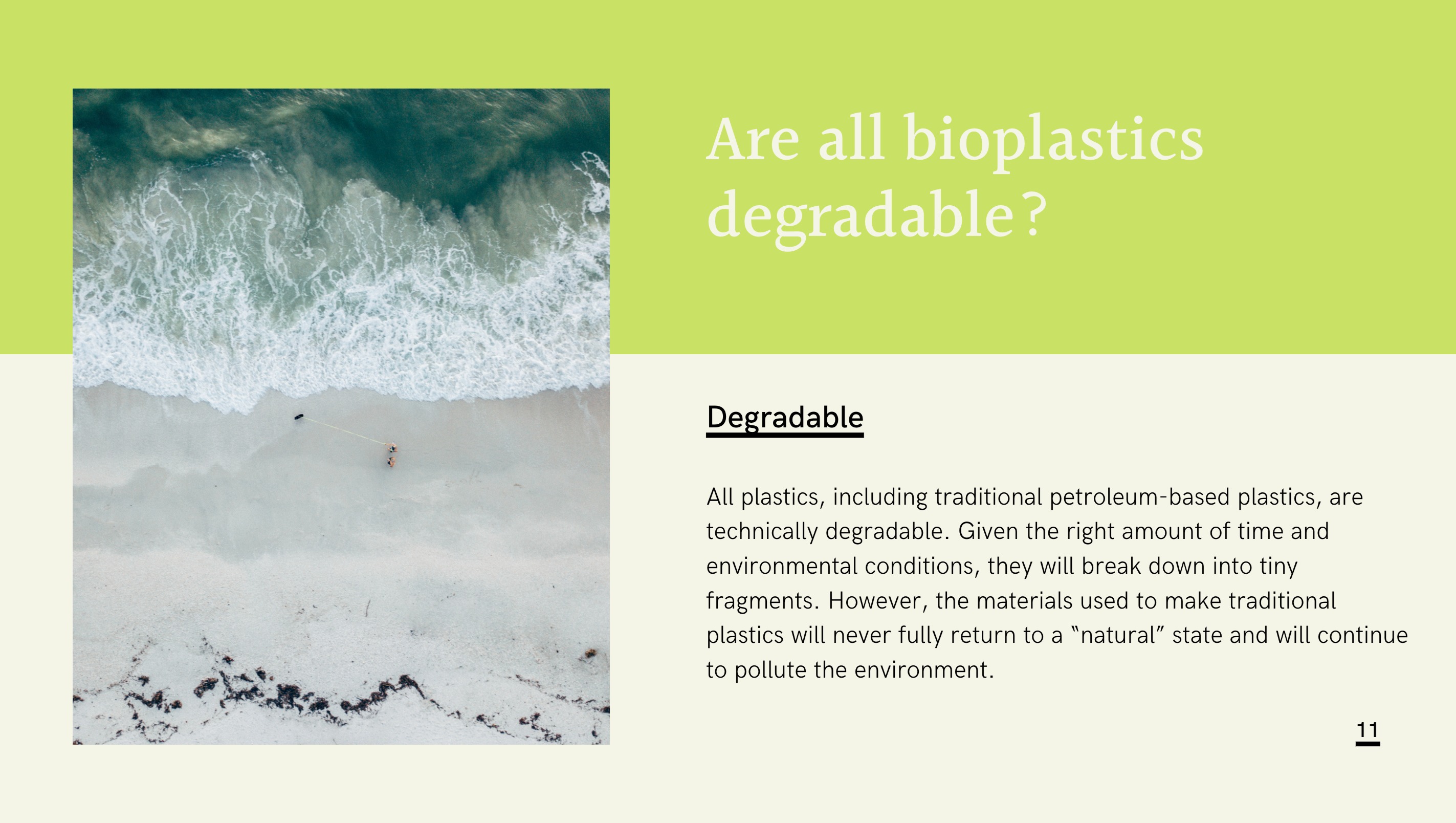 Are all bioplastics degradable?

Degradable

All plastics, including traditional petroleum-based plastics, are technically degradable. Given the right amount of time and environmental conditions, they will break down into tiny fragments. However, the materials used to make traditional plastics will never fully return to a "natural" state and will continue to pollute the environment.

11